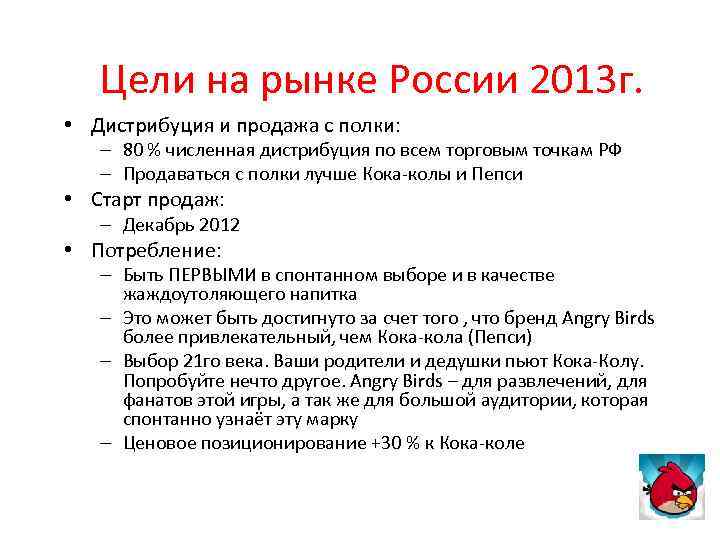 Цели на рынке России 2013г.

• Дистрибуция и продажа с полки:
– 80 % численная дистрибуция по всем торговым точкам РФ
– Продаваться с полки лучше Кока-колы и Пепси
• Старт продаж:
– Декабрь 2012
• Потребление:
– Быть ПЕРВЫМИ в спонтанном выборе и в качестве жаждоутоляющего напитка
– Это может быть достигнуто за счет того , что бренд Angry Birds более привлекательный, чем Кока-кола (Пепси)
– Выбор 21го века. Ваши родители и дедушки пьют Кока-Колу. Попробуйте нечто другое. Angry Birds – для развлечений, для фанатов этой игры, а так же для большой аудитории, которая спонтанно узнаёт эту марку
– Ценовое позиционирование +30 % к Кока-коле